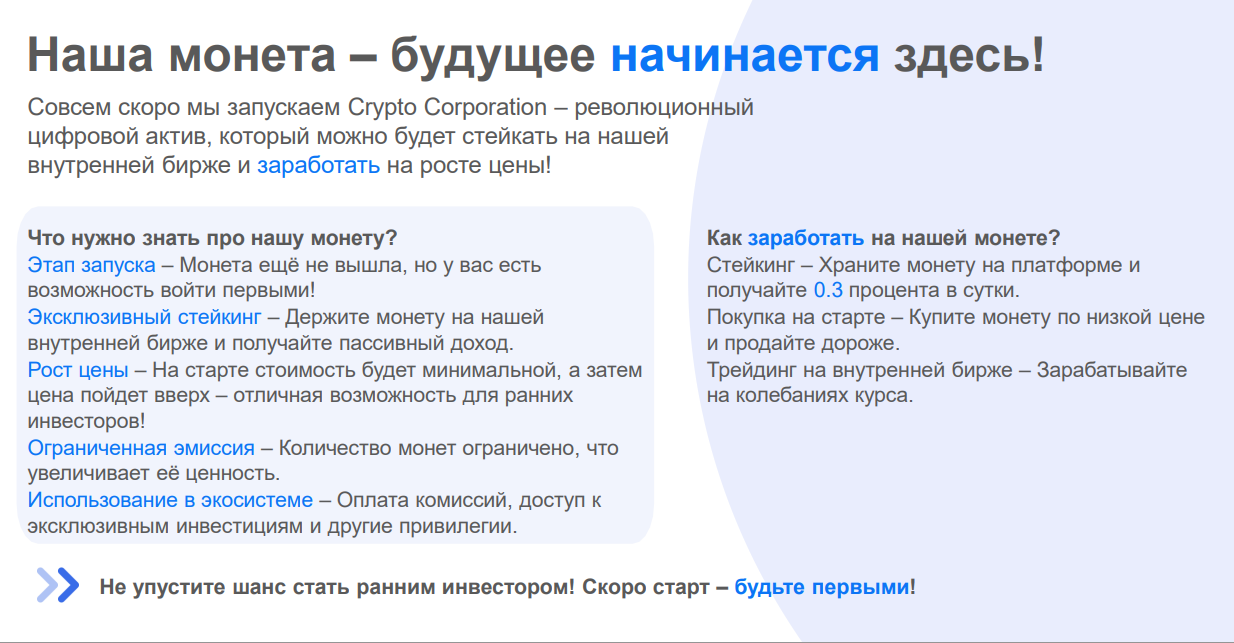 Наша монета – будущее начинается здесь!

Совсем скоро мы запускаем Crypto Corporation – революционный цифровой актив, который можно будет стейкать на нашей внутренней бирже и заработать на росте цены!

Что нужно знать про нашу монету?
Этап запуска – Монета ещё не вышла, но у вас есть возможность войти первыми!
Эксклюзивный стейкинг – Держите монету на нашей внутренней бирже и получайте пассивный доход.
Рост цены – На старте стоимость будет минимальной, а затем цена пойдет вверх – отличная возможность для ранних инвесторов!
Ограниченная эмиссия – Количество монет ограничено, что увеличивает её ценность.
Использование в экосистеме – Оплата комиссий, доступ к эксклюзивным инвестициям и другие привилегии.

Как заработать на нашей монете?
Стейкинг – Храните монету на платформе и получайте 0.3 процента в сутки.
Покупка на старте – Купите монету по низкой цене и продайте дороже.
Трейдинг на внутренней бирже – Зарабатывайте на колебаниях курса.

Не упустите шанс стать ранним инвестором! Скоро старт – будьте первыми!